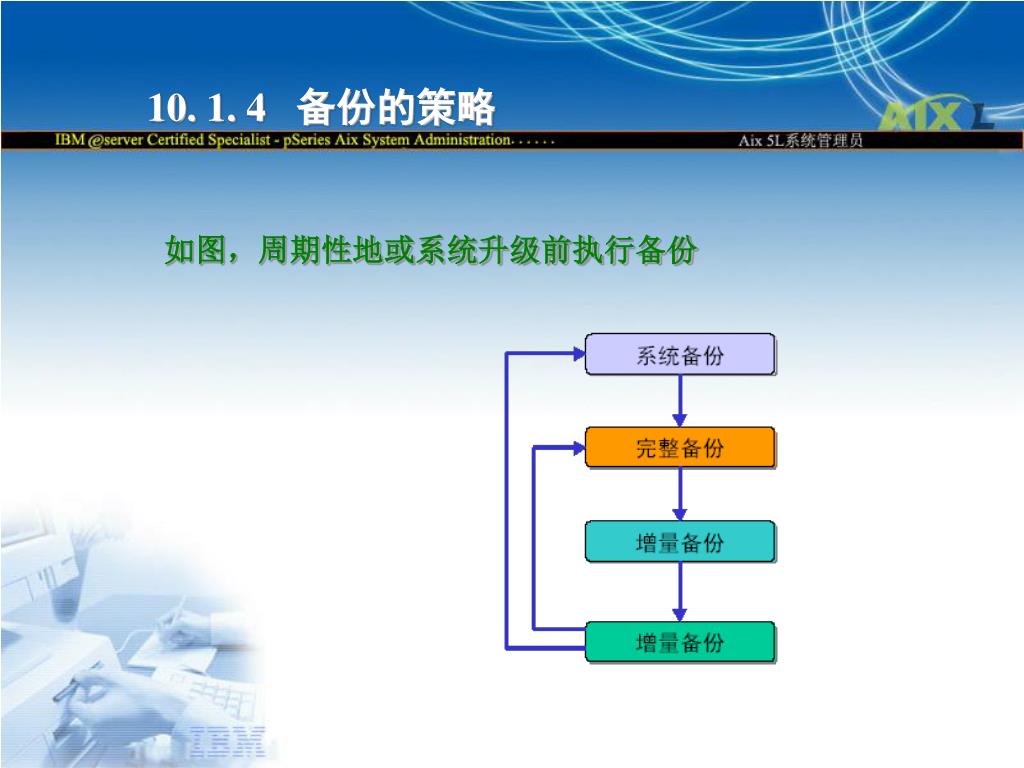 10. 1. 4 备份的策略

AIX L

IBM @server Certified Specialist - pSeries Aix System Administration. . . . . .

Aix 5L系统管理员

如图，周期性地或系统升级前执行备份

系统备份

完整备份

增量备份

增量备份